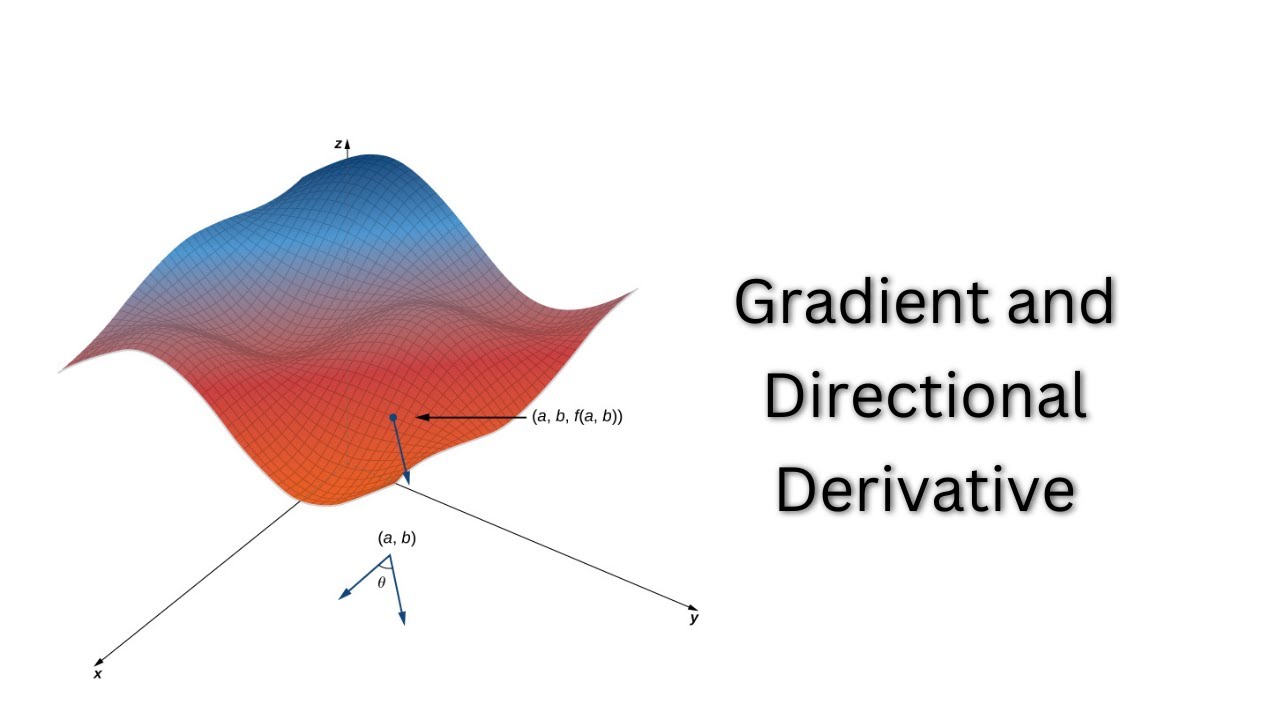 $z$

$(a, b, f(a, b))$

$(a, b)$

$\theta$

$y$

$x$

Gradient and Directional Derivative